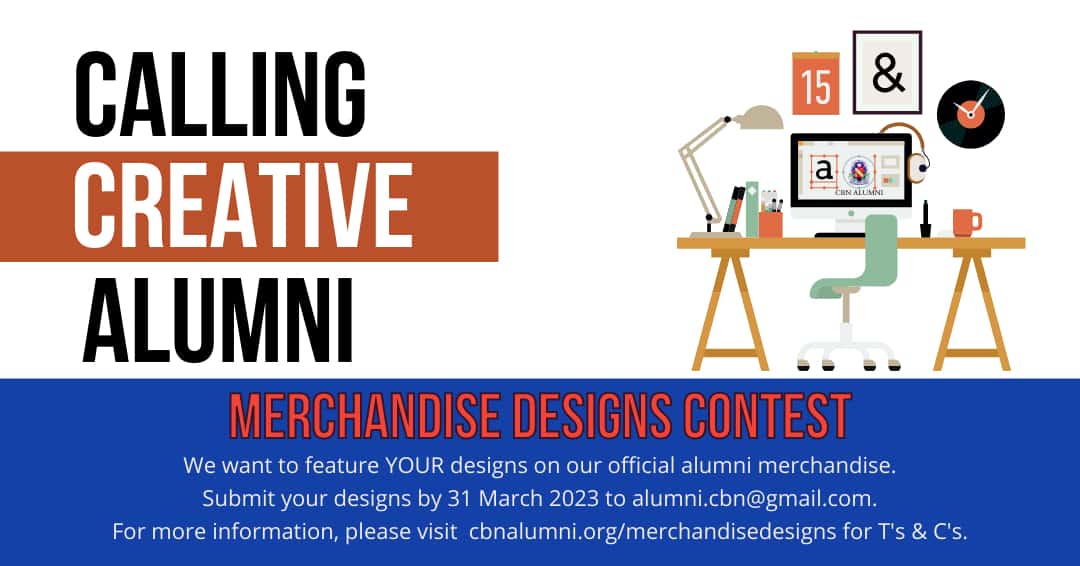 CALLING
CREATIVE
ALUMNI

15

&

a

CBN ALUMNI

MERCHANDISE DESIGNS CONTEST

We want to feature YOUR designs on our official alumni merchandise.
Submit your designs by 31 March 2023 to alumni.cbn@gmail.com.
For more information, please visit cbnalumni.org/merchandisedesigns for T's & C's.